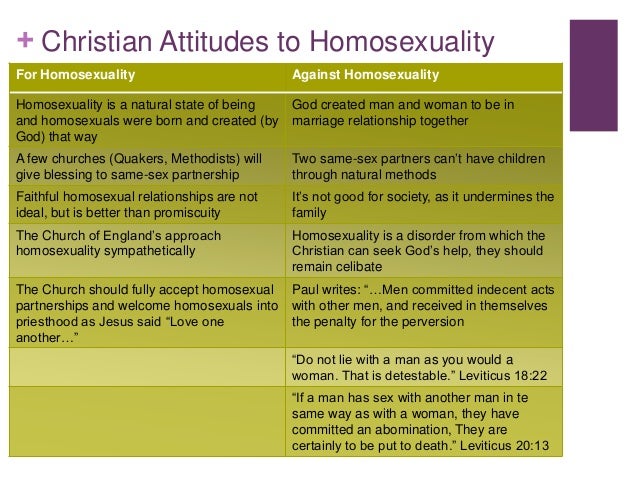 + Christian Attitudes to Homosexuality

| For Homosexuality | Against Homosexuality |
|---|---|
| Homosexuality is a natural state of being and homosexuals were born and created (by God) that way | God created man and woman to be in marriage relationship together |
| A few churches (Quakers, Methodists) will give blessing to same-sex partnership | Two same-sex partners can't have children through natural methods |
| Faithful homosexual relationships are not ideal, but is better than promiscuity | It's not good for society, as it undermines the family |
| The Church of England's approach homosexuality sympathetically | Homosexuality is a disorder from which the Christian can seek God's help, they should remain celibate |
| The Church should fully accept homosexual partnerships and welcome homosexuals into priesthood as Jesus said "Love one another…" | Paul writes: "…Men committed indecent acts with other men, and received in themselves the penalty for the perversion |
| | "Do not lie with a man as you would a woman. That is detestable." Leviticus 18:22 |
| | "If a man has sex with another man in te same way as with a woman, they have committed an abomination, They are certainly to be put to death." Leviticus 20:13 |